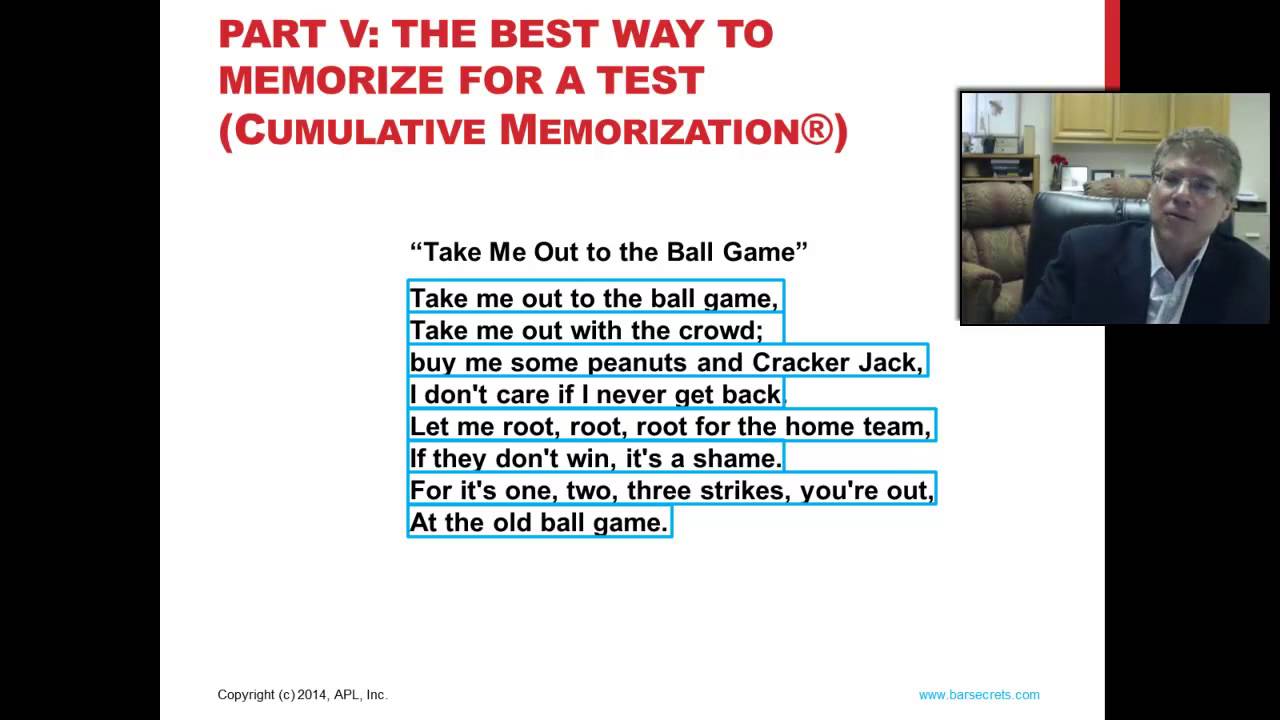 PART V: THE BEST WAY TO MEMORIZE FOR A TEST (CUMULATIVE MEMORIZATION®)

“Take Me Out to the Ball Game”

Take me out to the ball game,
Take me out with the crowd;
buy me some peanuts and Cracker Jack,
I don't care if I never get back.
Let me root, root, root for the home team,
If they don't win, it's a shame.
For it's one, two, three strikes, you're out,
At the old ball game.

Copyright (c) 2014, APL, Inc.

www.barsecrets.com